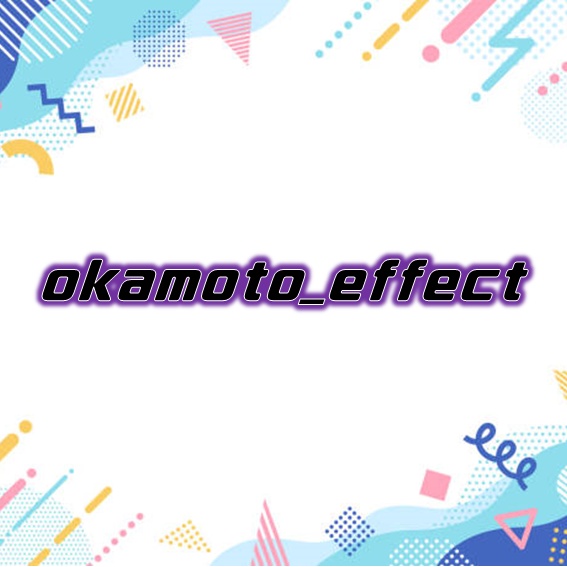 okamoto_effect